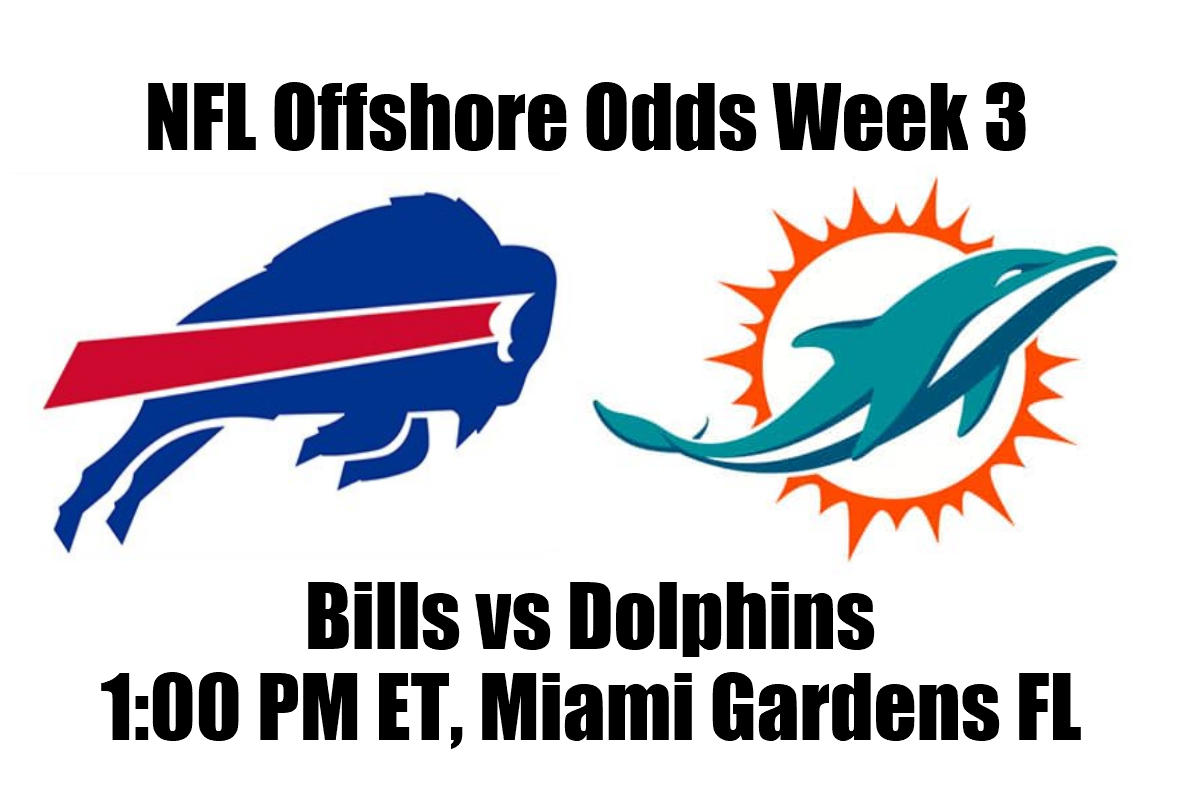 NFL Offshore Odds Week 3

Bills vs Dolphins
1:00 PM ET, Miami Gardens FL